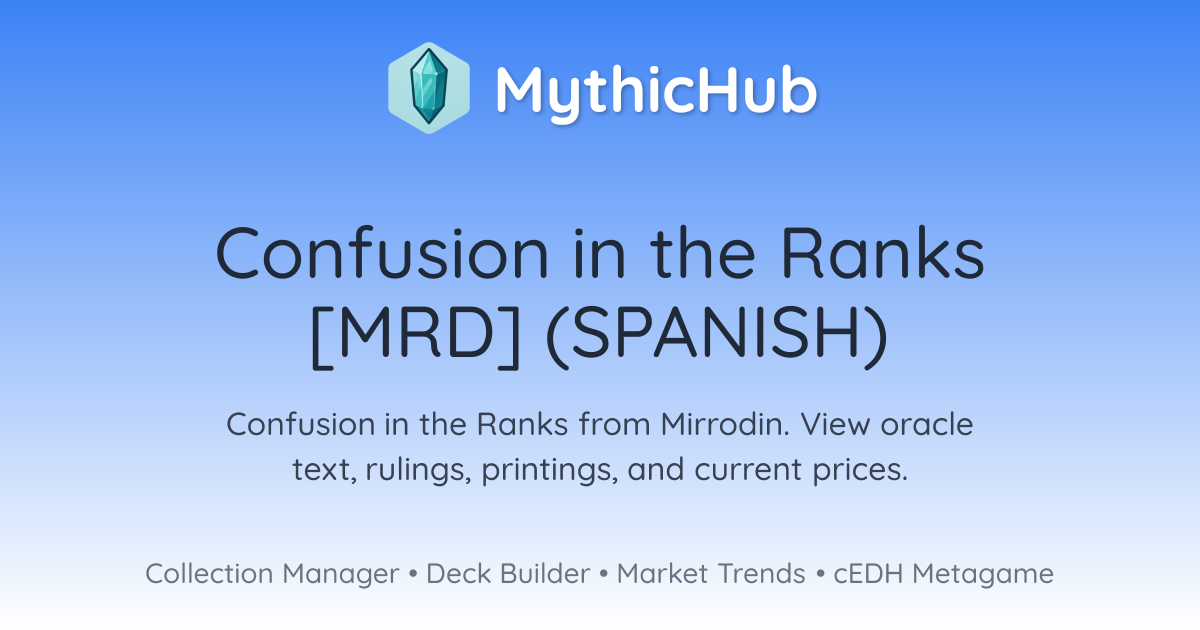 MythicHub

Confusion in the Ranks [MRD] (SPANISH)

Confusion in the Ranks from Mirrodin. View oracle text, rulings, printings, and current prices.

Collection Manager • Deck Builder • Market Trends • cEDH Metagame